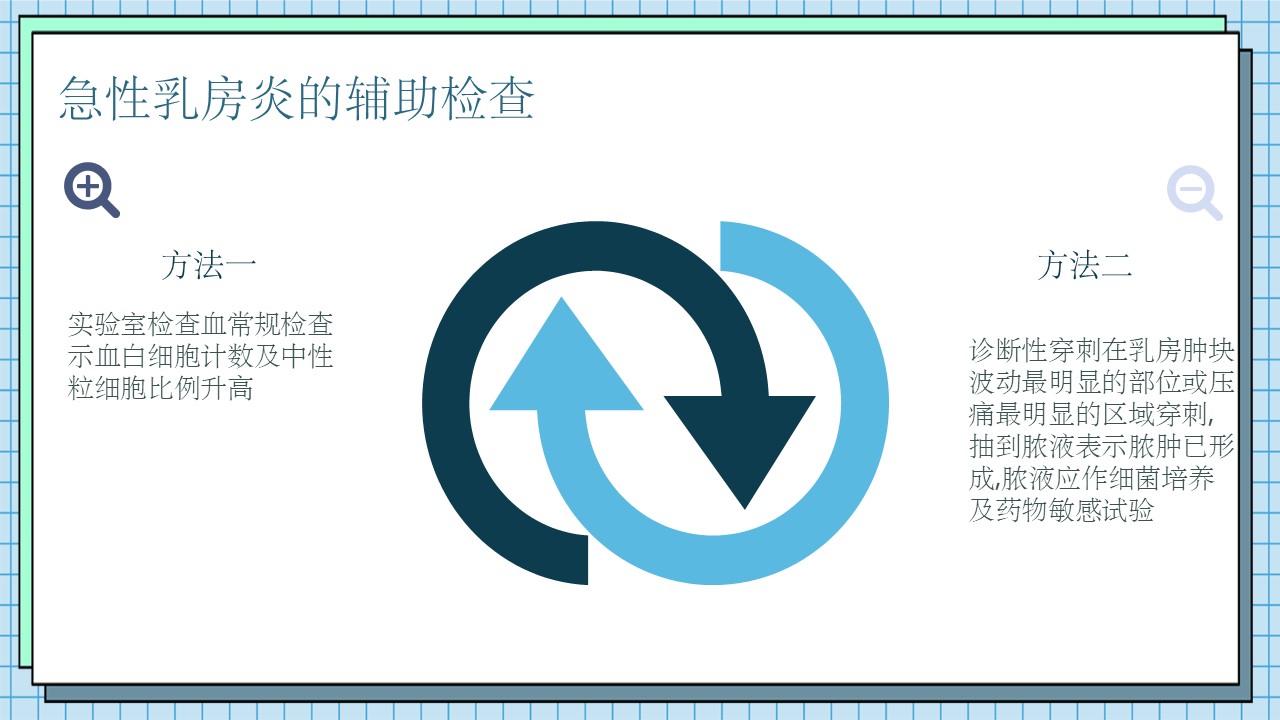 急性乳房炎的辅助检查

方法一

实验室检查血常规检查示血白细胞计数及中性粒细胞比例升高

方法二

诊断性穿刺在乳房肿块波动最明显的部位或压痛最明显的区域穿刺,抽到脓液表示脓肿已形成,脓液应作细菌培养及药物敏感试验